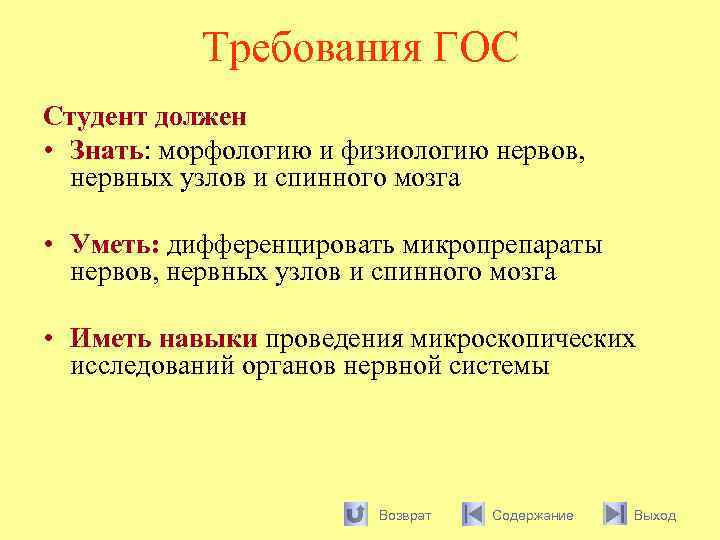 Требования ГОС

Студент должен

• Знать: морфологию и физиологию нервов, нервных узлов и спинного мозга

• Уметь: дифференцировать микропрепараты нервов, нервных узлов и спинного мозга

• Иметь навыки проведения микроскопических исследований органов нервной системы

Возврат Содержание Выход